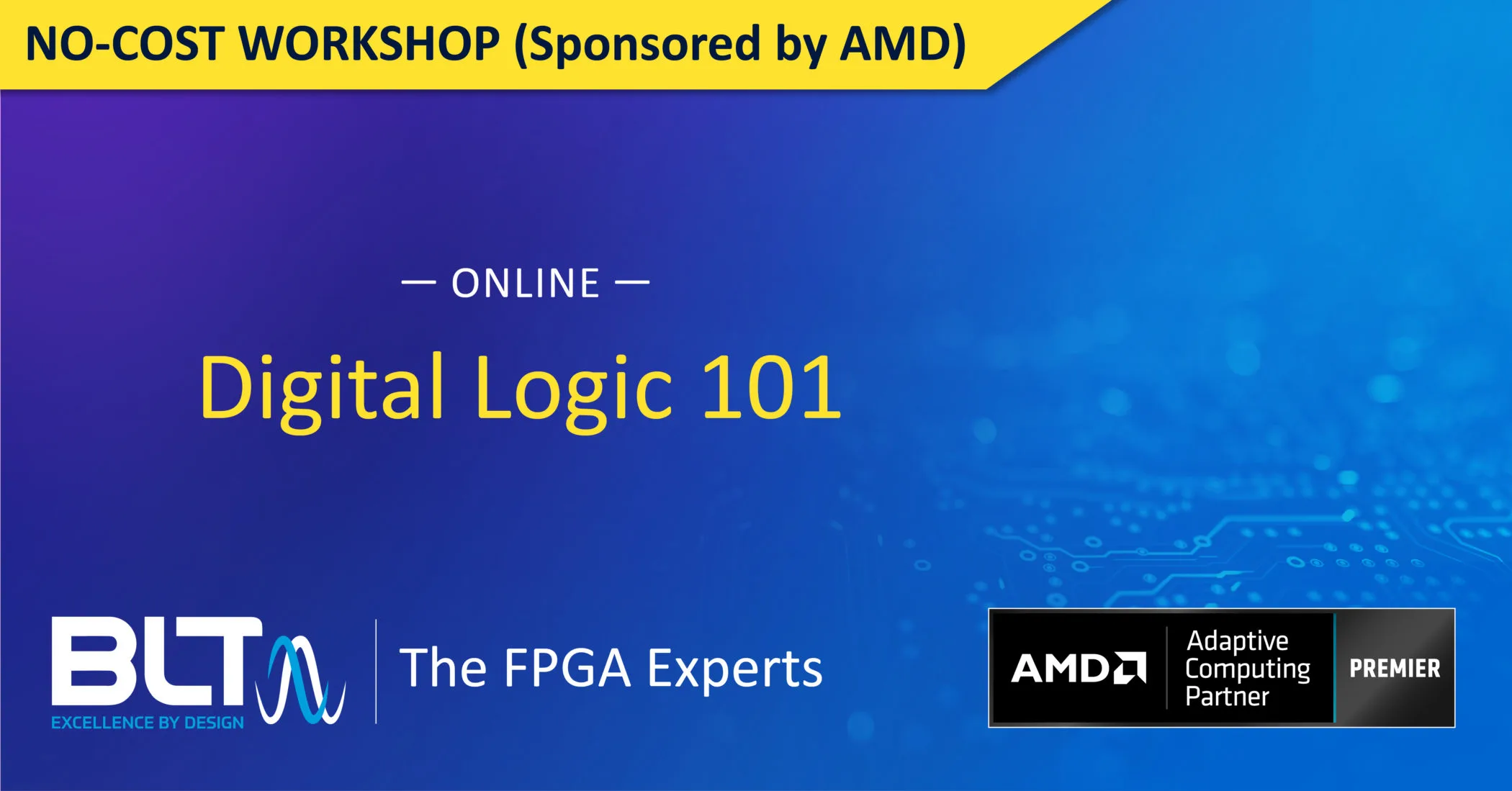 NO-COST WORKSHOP (Sponsored by AMD)

— ONLINE —

Digital Logic 101

BLT
EXCELLENCE BY DESIGN

The FPGA Experts

AMD
Adaptive Computing Partner
PREMIER